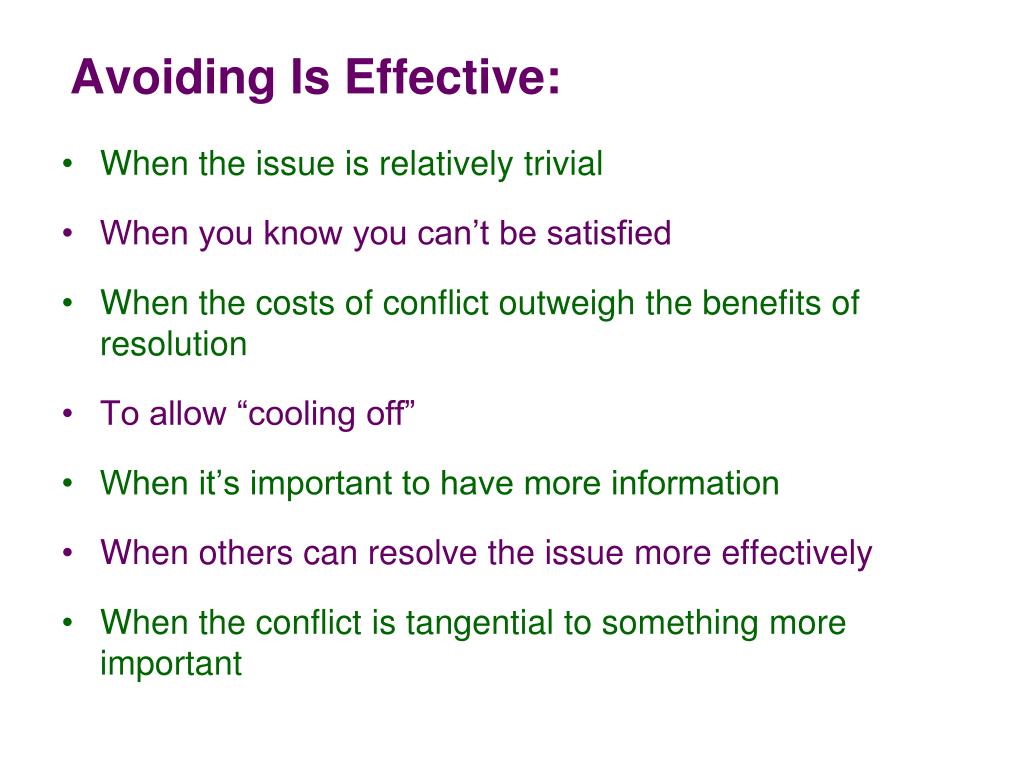 Avoiding Is Effective:

• When the issue is relatively trivial

• When you know you can’t be satisfied

• When the costs of conflict outweigh the benefits of resolution

• To allow “cooling off”

• When it’s important to have more information

• When others can resolve the issue more effectively

• When the conflict is tangential to something more important